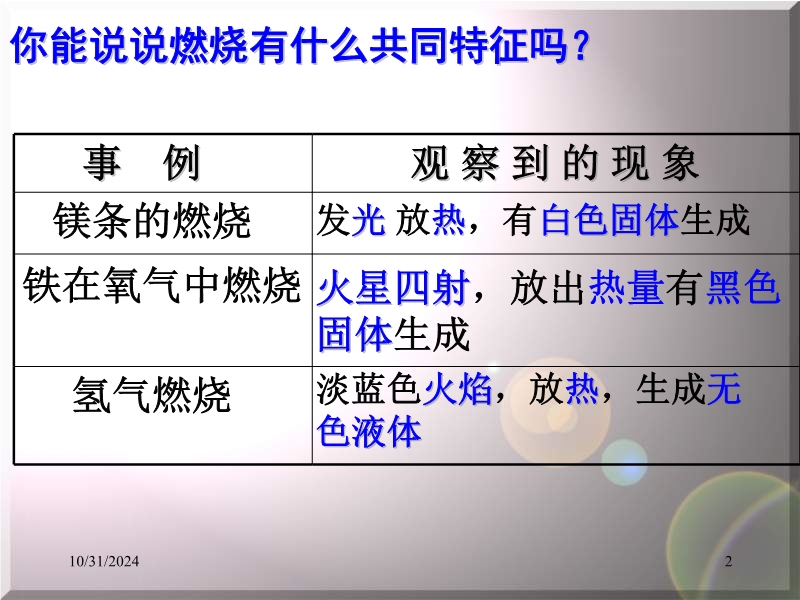 你能说说燃烧有什么共同特征吗？

| 事　例 | 观 察 到 的 现 象 |
|---|---|
| 镁条的燃烧 | 发光 放热，有白色固体生成 |
| 铁在氧气中燃烧 | 火星四射，放出热量有黑色固体生成 |
| 氢气燃烧 | 淡蓝色火焰，放热，生成无色液体 |

10/31/2024

2